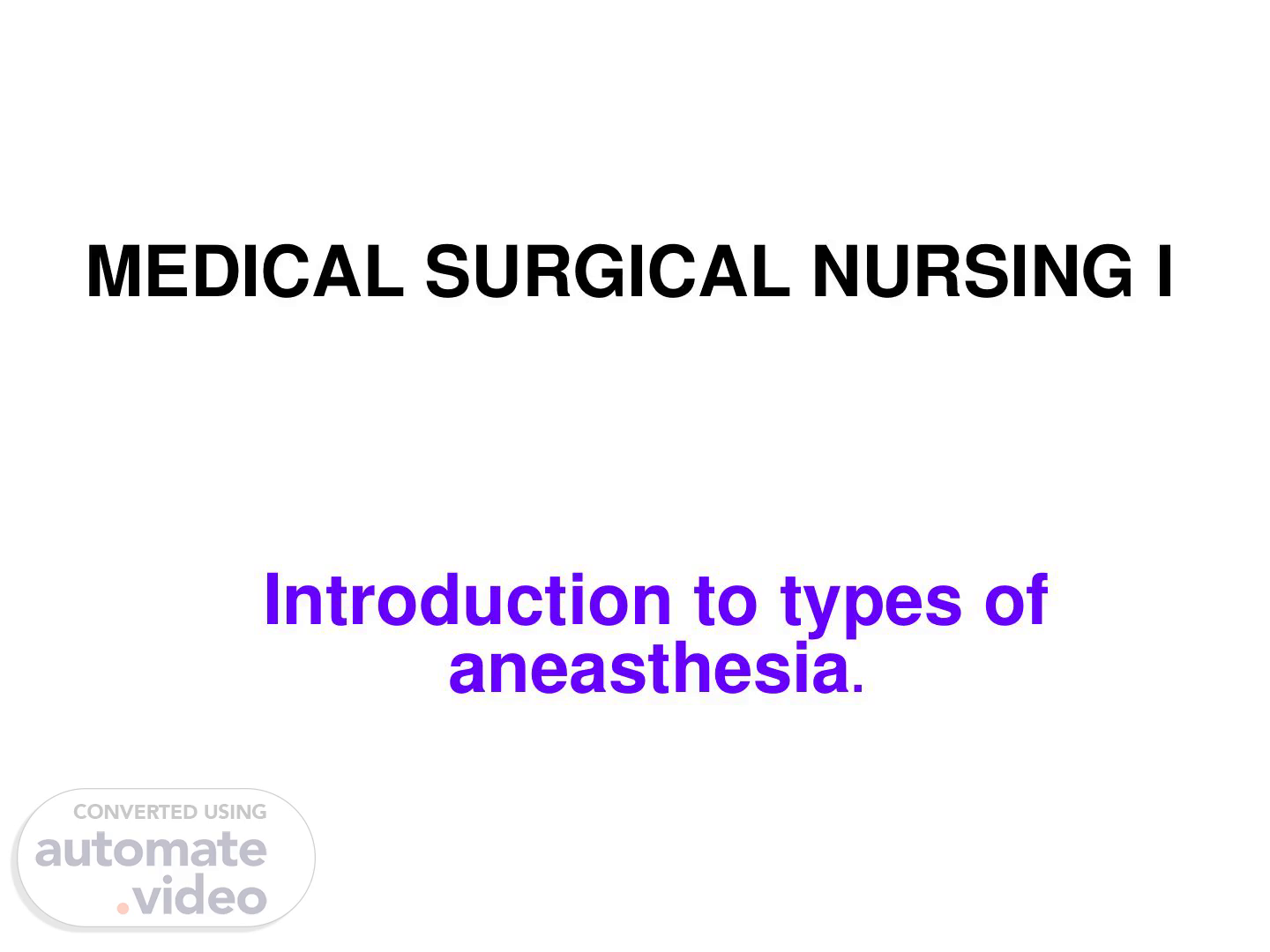 MEDICAL SURGICAL NURSING I

Introduction to types of aneasthesia.

CONVERTED USING
automate
.video